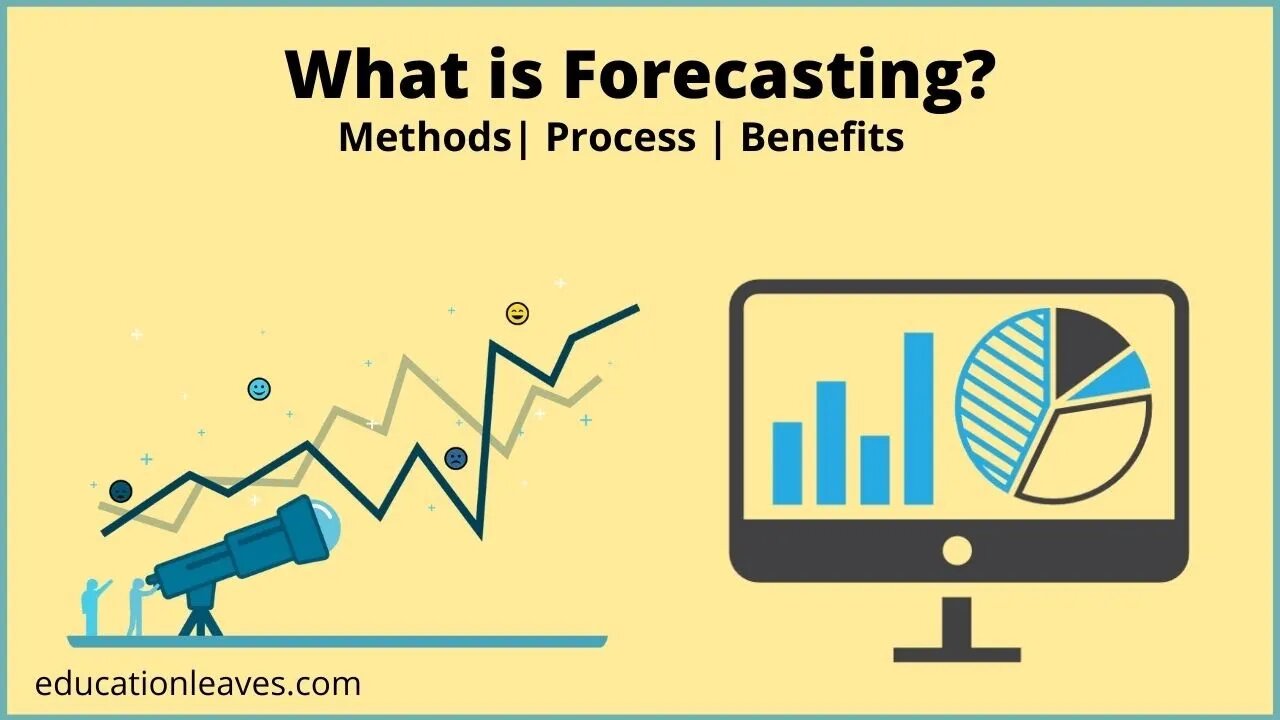 What is Forecasting?

Methods| Process | Benefits

educationleaves.com